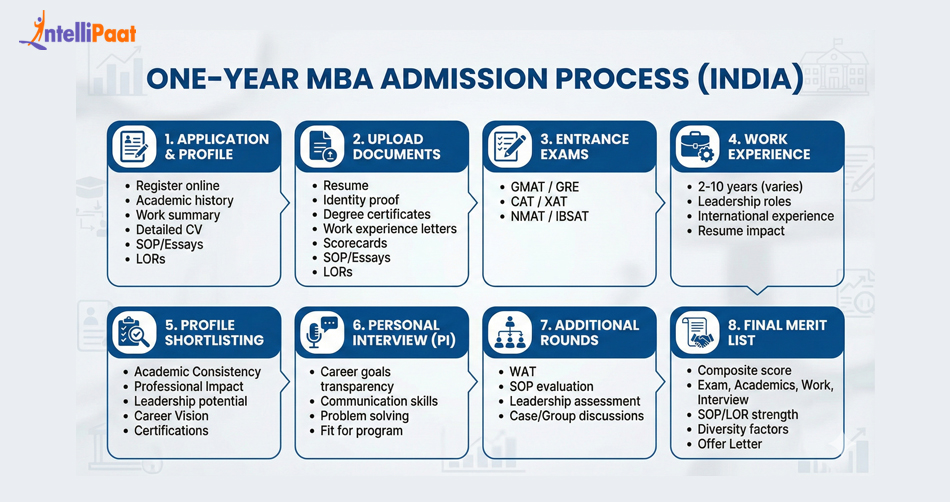 IntelliPaat

ONE-YEAR MBA ADMISSION PROCESS (INDIA)

1. APPLICATION & PROFILE
• Register online
• Academic history
• Work summary
• Detailed CV
• SOP/Essays
• LORs

2. UPLOAD DOCUMENTS
• Resume
• Identity proof
• Degree certificates
• Work experience letters
• Scorecards
• SOP/Essays
• LORs

3. ENTRANCE EXAMS
• GMAT / GRE
• CAT / XAT
• NMAT / IBSAT

4. WORK EXPERIENCE
• 2-10 years (varies)
• Leadership roles
• International experience
• Resume impact

5. PROFILE SHORTLISTING
• Academic Consistency
• Professional Impact
• Leadership potential
• Career Vision
• Certifications

6. PERSONAL INTERVIEW (PI)
• Career goals transparency
• Communication skills
• Problem solving
• Fit for program

7. ADDITIONAL ROUNDS
• WAT
• SOP evaluation
• Leadership assessment
• Case/Group discussions

8. FINAL MERIT LIST
• Composite score
• Exam, Academics, Work, Interview
• SOP/LOR strength
• Diversity factors
• Offer Letter